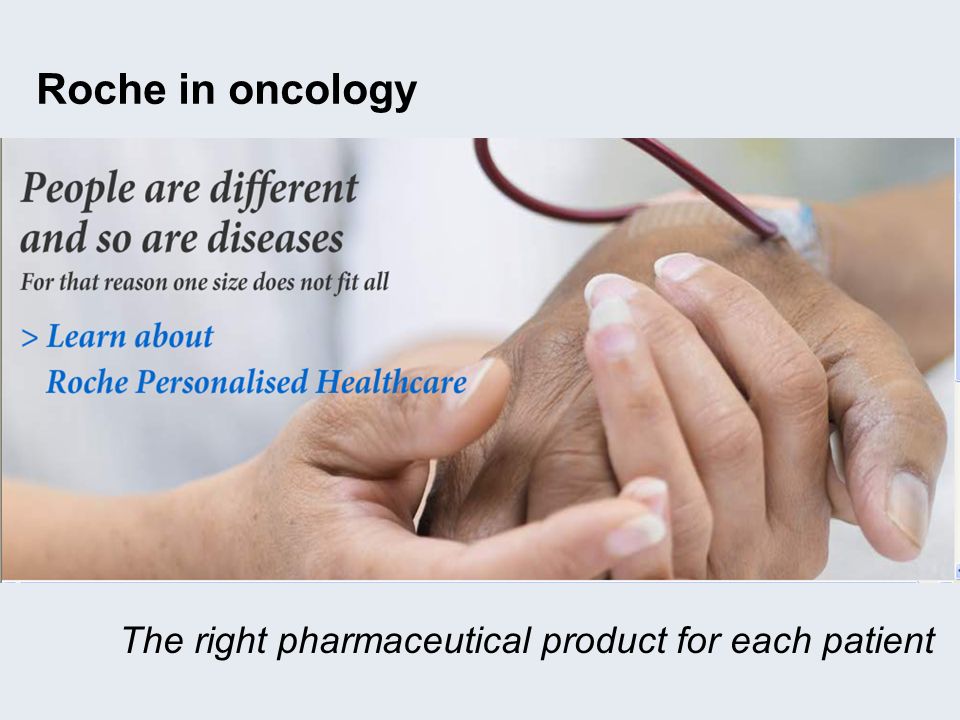 Roche in oncology

People are different and so are diseases

For that reason one size does not fit all

> Learn about Roche Personalised Healthcare

The right pharmaceutical product for each patient